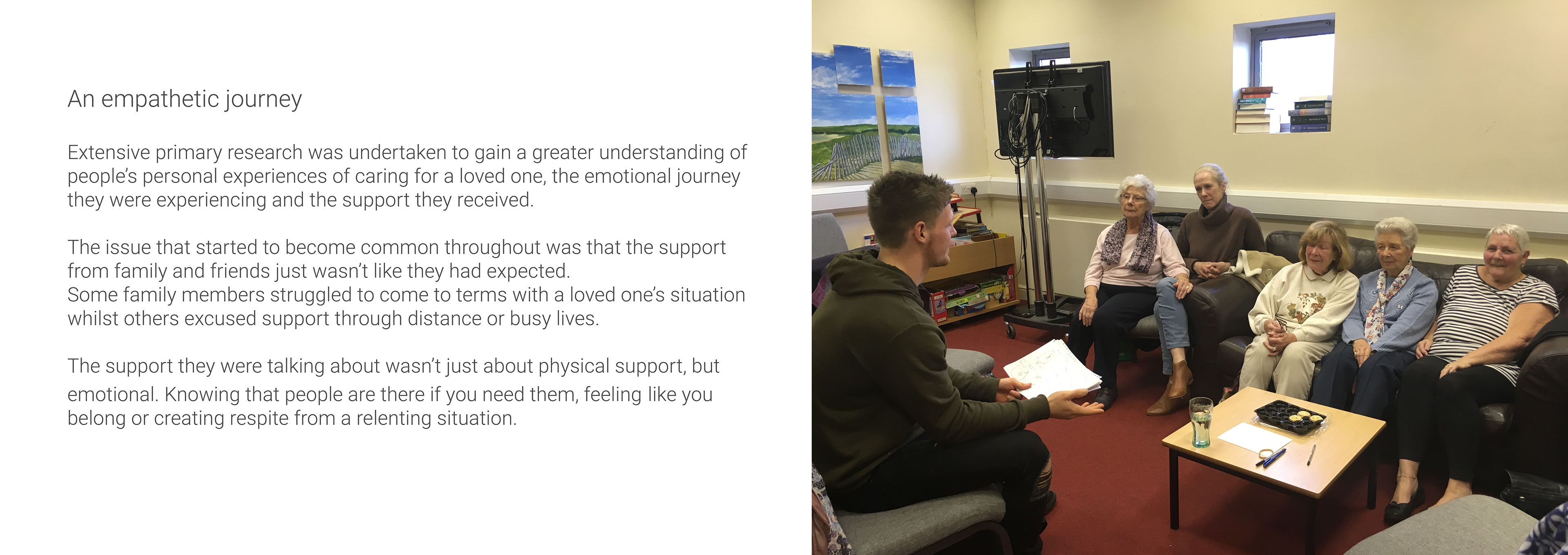 An empathetic journey

Extensive primary research was undertaken to gain a greater understanding of people's personal experiences of caring for a loved one, the emotional journey they were experiencing and the support they received.

The issue that started to become common throughout was that the support from family and friends just wasn't like they had expected.
Some family members struggled to come to terms with a loved one's situation whilst others excused support through distance or busy lives.

The support they were talking about wasn't just about physical support, but emotional. Knowing that people are there if you need them, feeling like you belong or creating respite from a relenting situation.